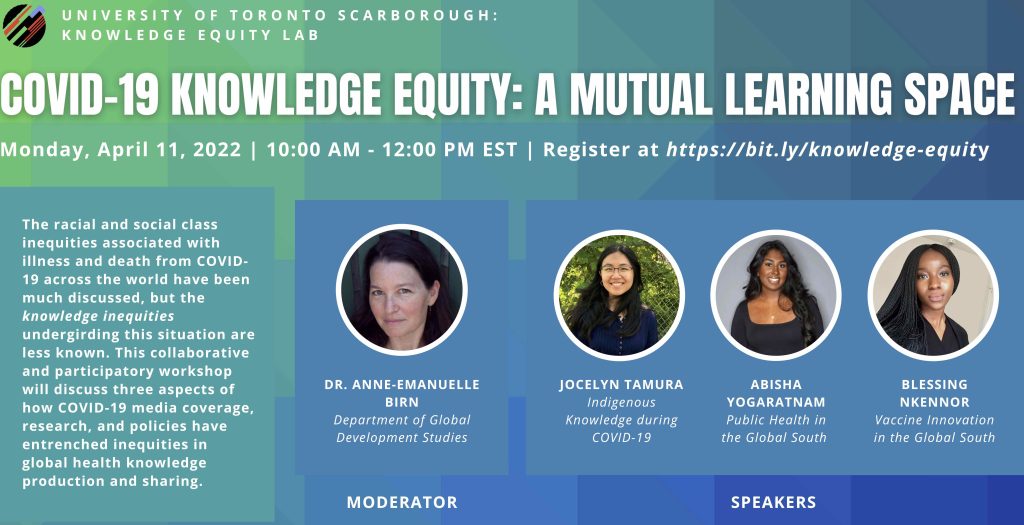 UNIVERSITY OF TORONTO SCARBOROUGH: KNOWLEDGE EQUITY LAB

COVID-19 KNOWLEDGE EQUITY: A MUTUAL LEARNING SPACE

Monday, April 11, 2022 | 10:00 AM - 12:00 PM EST | Register at https://bit.ly/knowledge-equity

The racial and social class inequities associated with illness and death from COVID-19 across the world have been much discussed, but the knowledge inequities undergirding this situation are less known. This collaborative and participatory workshop will discuss three aspects of how COVID-19 media coverage, research, and policies have entrenched inequities in global health knowledge production and sharing.

DR. ANNE-EMANUELLE BIRN
Department of Global Development Studies

MODERATOR

JOCELYN TAMURA
Indigenous Knowledge during COVID-19

ABISHA YOGARATNAM
Public Health in the Global South

BLESSING NKENNOR
Vaccine Innovation in the Global South

SPEAKERS